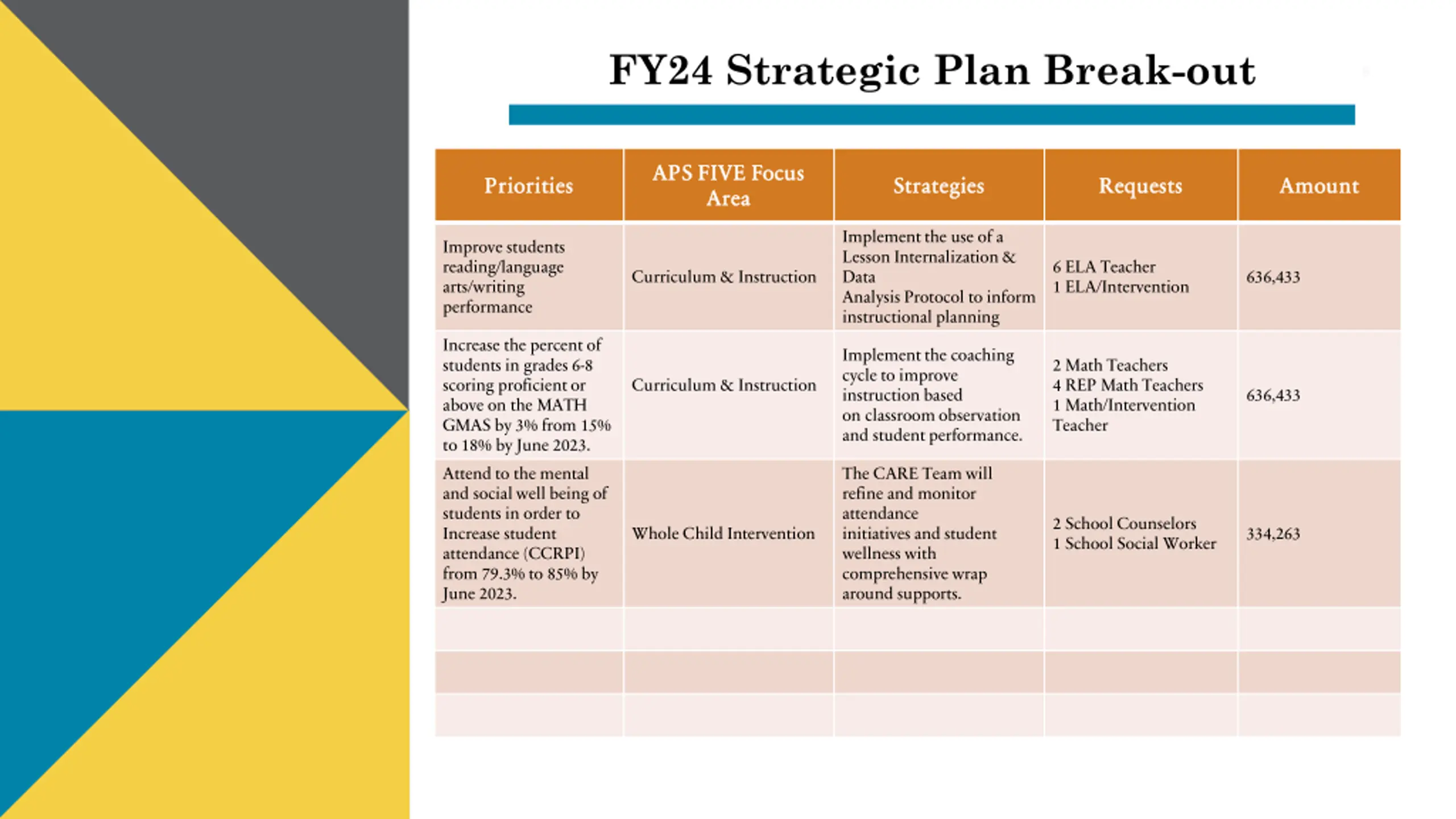 FY24 Strategic Plan Break-out

| Priorities | APS FIVE Focus Area | Strategies | Requests | Amount |
|---|---|---|---|---|
| Improve students reading/language arts/writing performance | Curriculum & Instruction | Implement the use of a Lesson Internalization & Data Analysis Protocol to inform instructional planning | 6 ELA Teacher 1 ELA/Intervention | 636,433 |
| Increase the percent of students in grades 6-8 scoring proficient or above on the MATH GMAS by 3% from 15% to 18% by June 2023. | Curriculum & Instruction | Implement the coaching cycle to improve instruction based on classroom observation and student performance. | 2 Math Teachers 4 REP Math Teachers 1 Math/Intervention Teacher | 636,433 |
| Attend to the mental and social well being of students in order to Increase student attendance (CCRPI) from 79.3% to 85% by June 2023. | Whole Child Intervention | The CARE Team will refine and monitor attendance initiatives and student wellness with comprehensive wrap around supports. | 2 School Counselors 1 School Social Worker | 334,263 |
| | | | | |
| | | | | |
| | | | | |